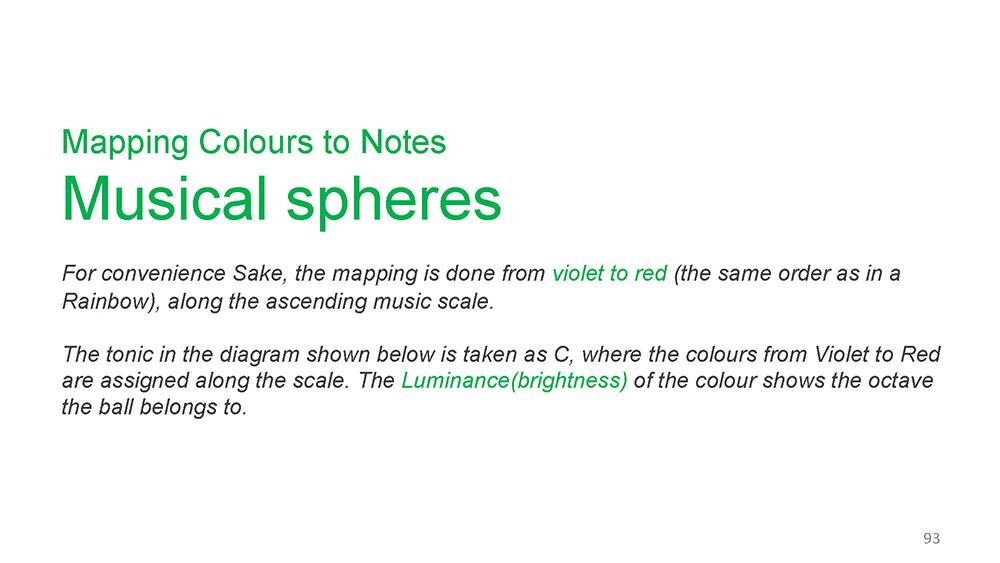 Mapping Colours to Notes
Musical spheres

For convenience Sake, the mapping is done from violet to red (the same order as in a Rainbow), along the ascending music scale.

The tonic in the diagram shown below is taken as C, where the colours from Violet to Red are assigned along the scale. The Luminance(brightness) of the colour shows the octave the ball belongs to.

93